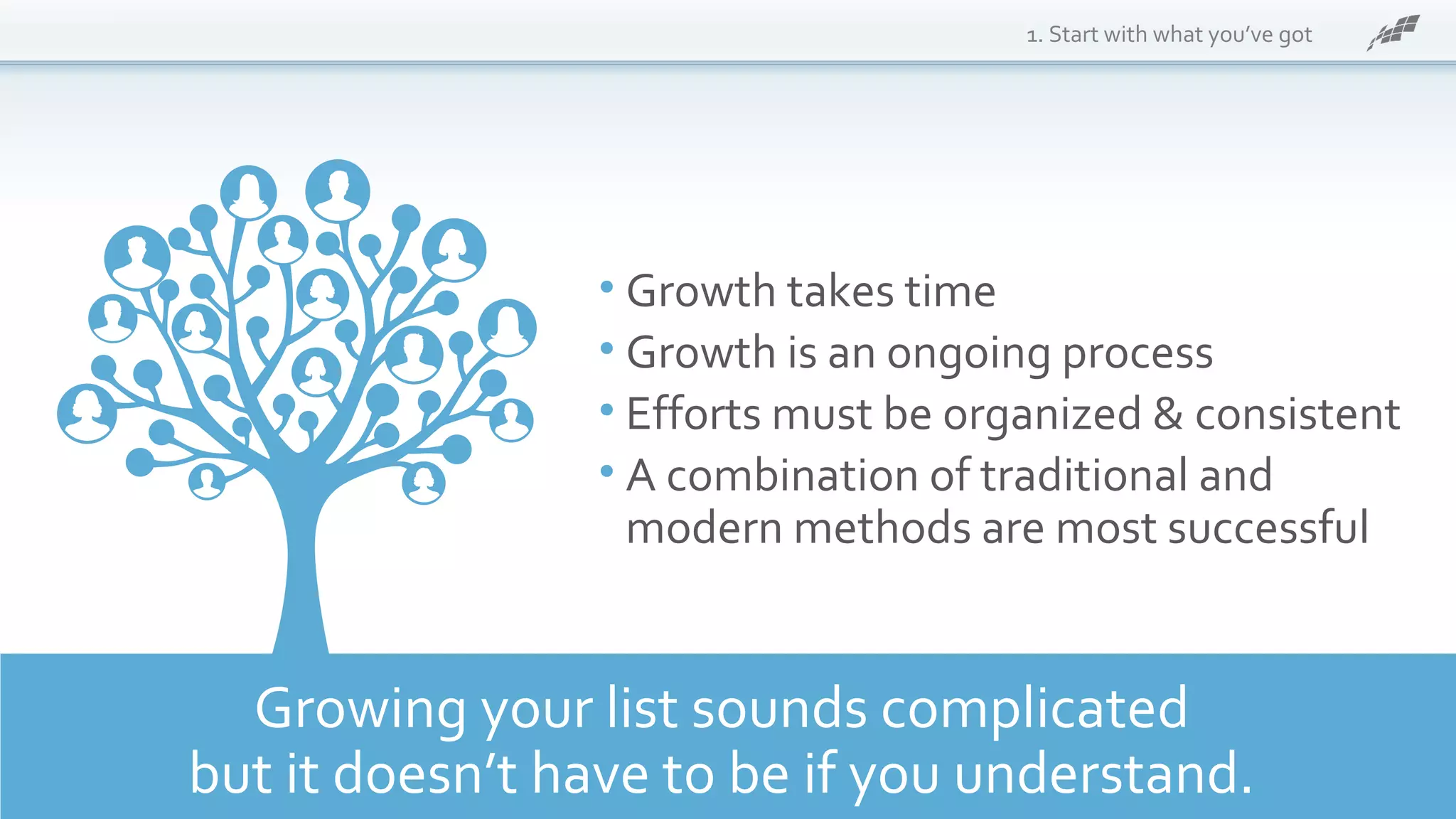 1. Start with what you've got

• Growth takes time
• Growth is an ongoing process
• Efforts must be organized & consistent
• A combination of traditional and modern methods are most successful

Growing your list sounds complicated but it doesn't have to be if you understand.